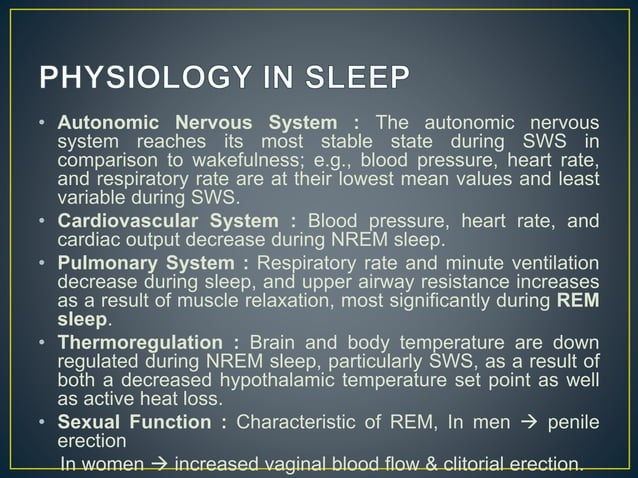 PHYSIOLOGY IN SLEEP

• Autonomic Nervous System : The autonomic nervous system reaches its most stable state during SWS in comparison to wakefulness; e.g., blood pressure, heart rate, and respiratory rate are at their lowest mean values and least variable during SWS.

• Cardiovascular System : Blood pressure, heart rate, and cardiac output decrease during NREM sleep.

• Pulmonary System : Respiratory rate and minute ventilation decrease during sleep, and upper airway resistance increases as a result of muscle relaxation, most significantly during REM sleep.

• Thermoregulation : Brain and body temperature are down regulated during NREM sleep, particularly SWS, as a result of both a decreased hypothalamic temperature set point as well as active heat loss.

• Sexual Function : Characteristic of REM, In men → penile erection

In women → increased vaginal blood flow & clitorial erection.